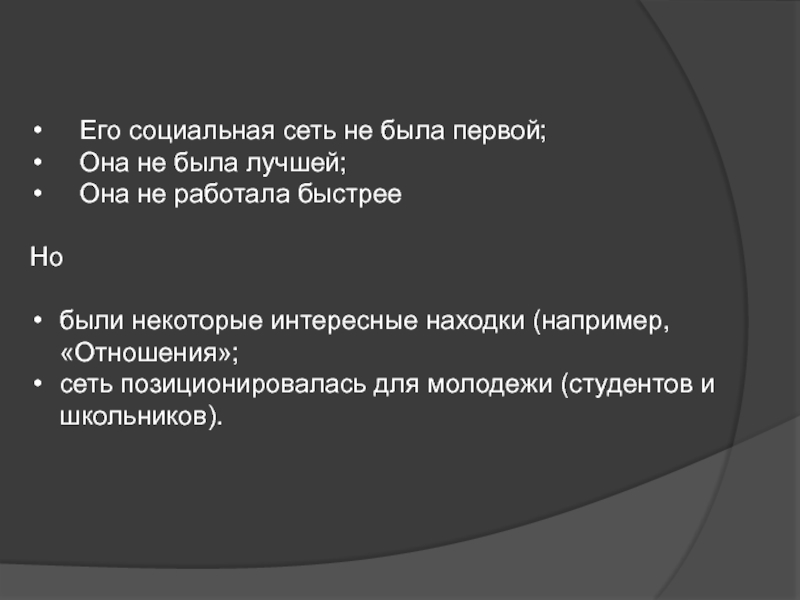 • Его социальная сеть не была первой;
• Она не была лучшей;
• Она не работала быстрее

Но

• были некоторые интересные находки (например, «Отношения»;
• сеть позиционировалась для молодежи (студентов и школьников).